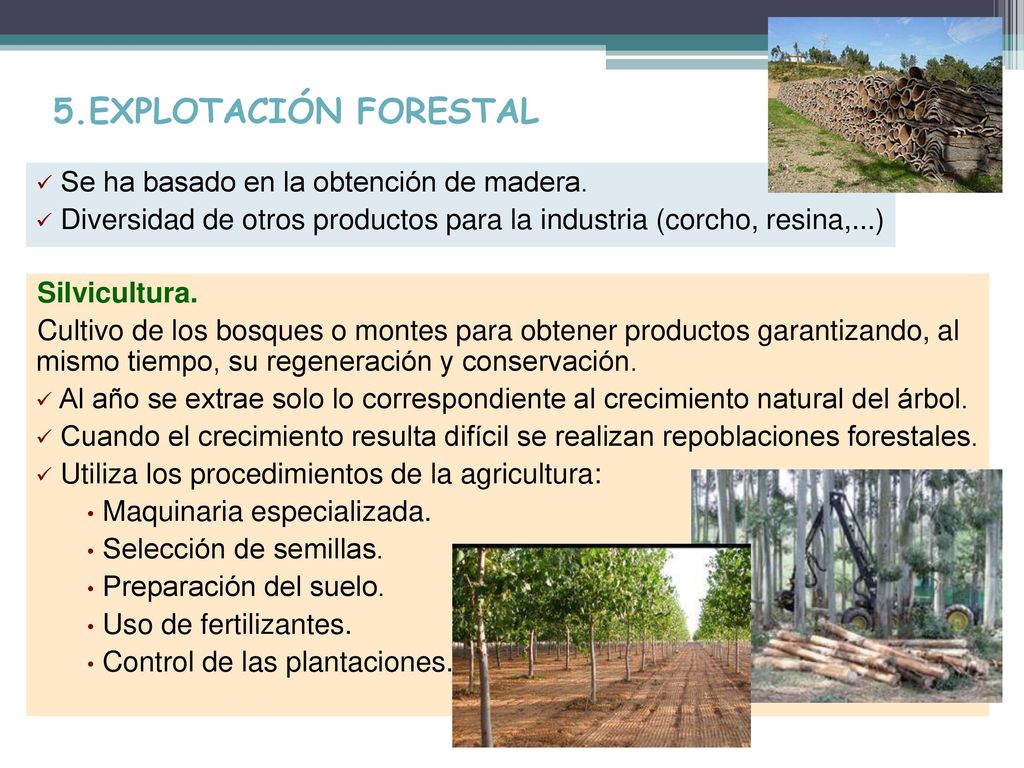 5.EXPLOTACIÓN FORESTAL

✓ Se ha basado en la obtención de madera.
✓ Diversidad de otros productos para la industria (corcho, resina,...)

Silvicultura.
Cultivo de los bosques o montes para obtener productos garantizando, al mismo tiempo, su regeneración y conservación.
✓ Al año se extrae solo lo correspondiente al crecimiento natural del árbol.
✓ Cuando el crecimiento resulta difícil se realizan repoblaciones forestales.
✓ Utiliza los procedimientos de la agricultura:
• Maquinaria especializada.
• Selección de semillas.
• Preparación del suelo.
• Uso de fertilizantes.
• Control de las plantaciones.